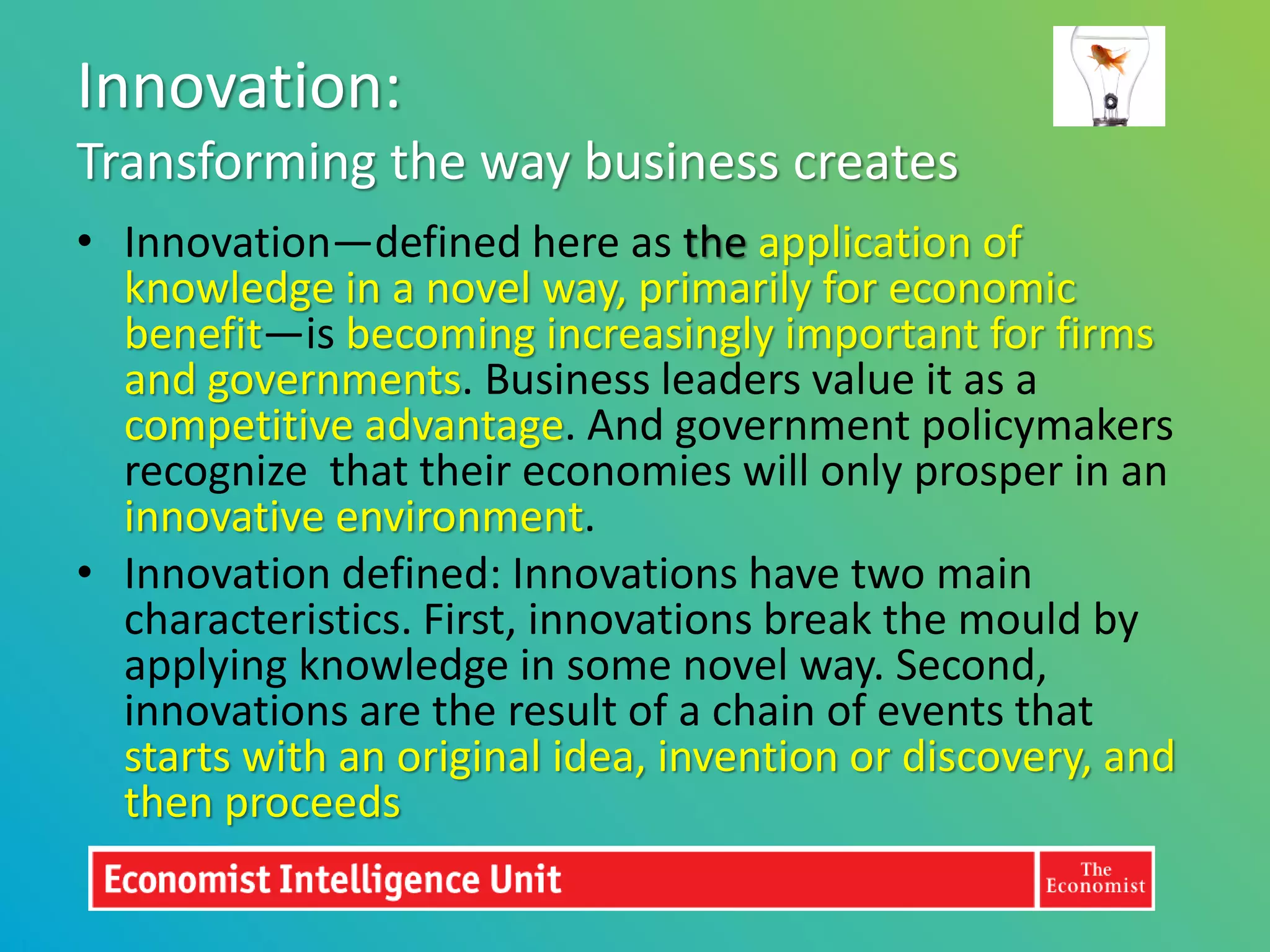 Innovation:
Transforming the way business creates

• Innovation—defined here as the application of knowledge in a novel way, primarily for economic benefit—is becoming increasingly important for firms and governments. Business leaders value it as a competitive advantage. And government policymakers recognize  that their economies will only prosper in an innovative environment.

• Innovation defined: Innovations have two main characteristics. First, innovations break the mould by applying knowledge in some novel way. Second, innovations are the result of a chain of events that starts with an original idea, invention or discovery, and then proceeds

Economist Intelligence Unit

The Economist